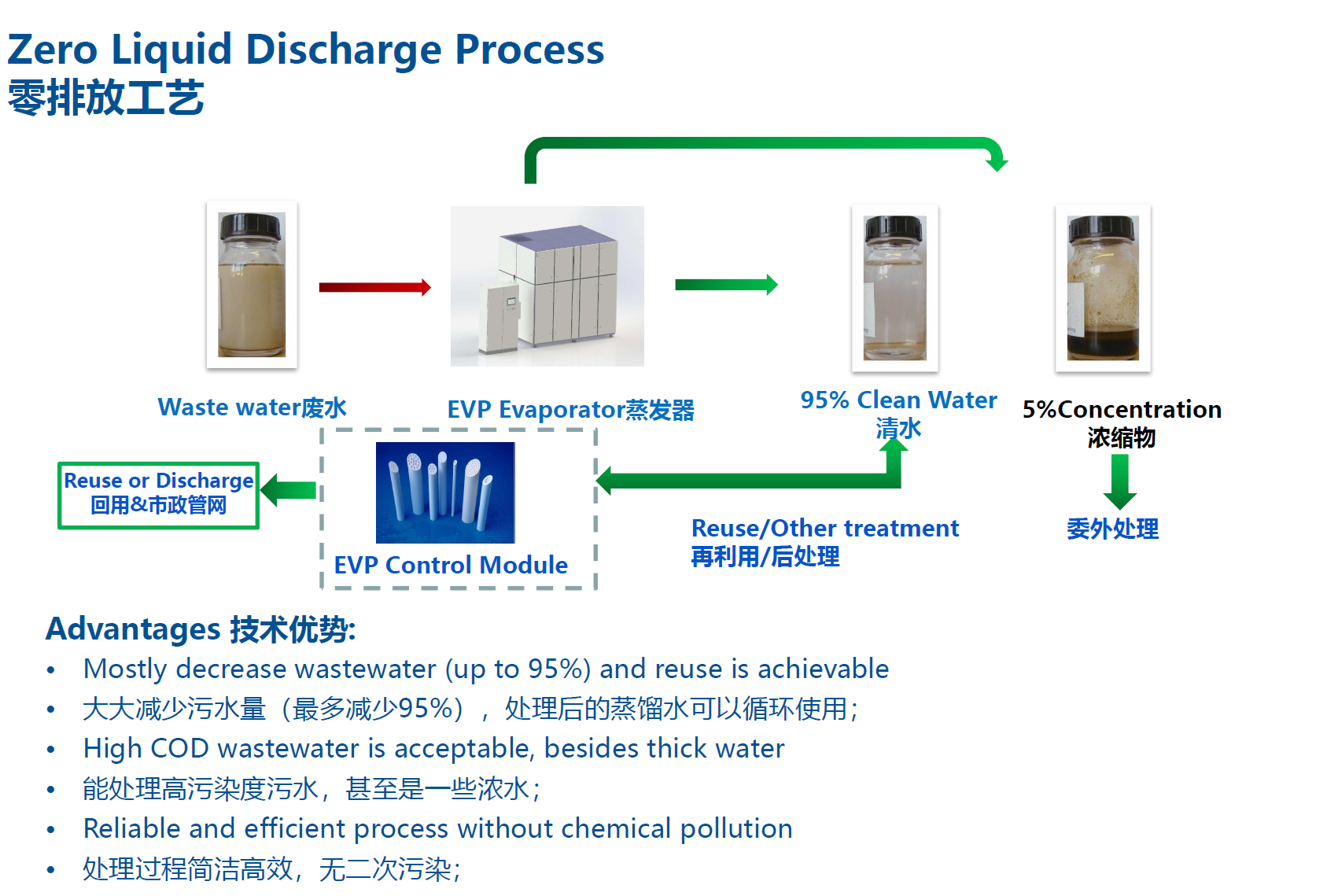 Zero Liquid Discharge Process
零排放工艺

Waste water废水

EVP Evaporator蒸发器

95% Clean Water
清水

5%Concentration
浓缩物

Reuse or Discharge
回用&市政管网

EVP Control Module

Reuse/Other treatment
再利用/后处理

委外处理

Advantages 技术优势:

• Mostly decrease wastewater (up to 95%) and reuse is achievable
• 大大减少污水量（最多减少95%），处理后的蒸馏水可以循环使用；
• High COD wastewater is acceptable, besides thick water
• 能处理高污染度污水，甚至是一些浓水；
• Reliable and efficient process without chemical pollution
• 处理过程简洁高效，无二次污染；